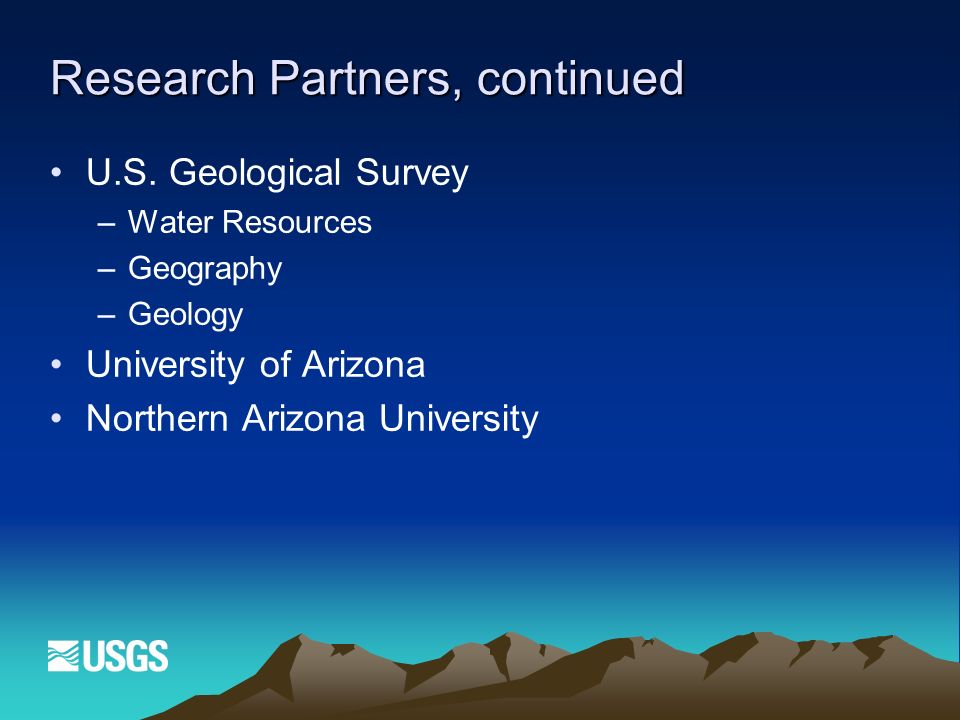 Research Partners, continued

• U.S. Geological Survey
  – Water Resources
  – Geography
  – Geology
• University of Arizona
• Northern Arizona University

USGS